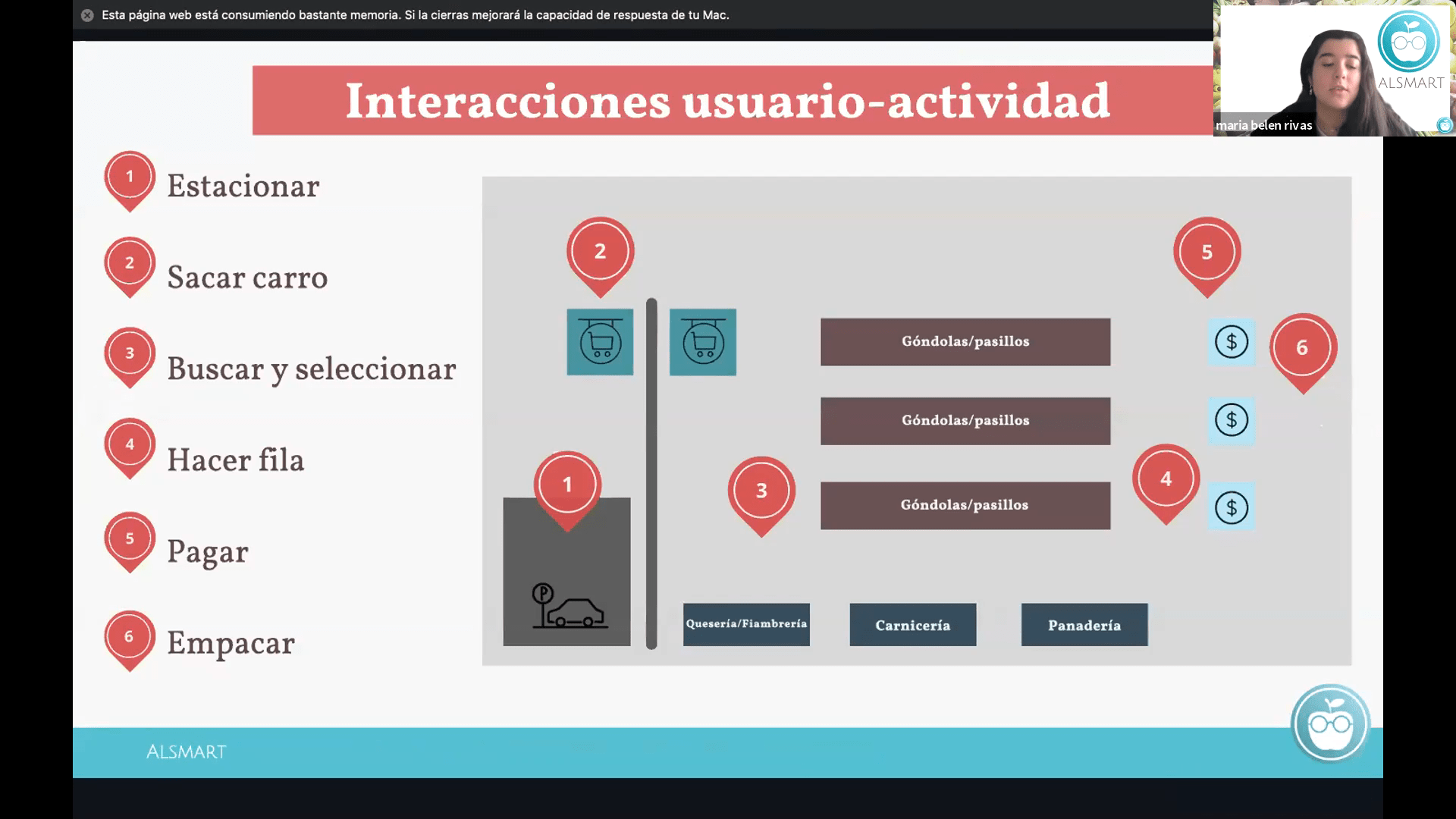 Esta página web está consumiendo bastante memoria. Si la cierras mejorará la capacidad de respuesta de tu Mac.

ALSMART

maria belen rivas

Interacciones usuario-actividad

1 Estacionar

2 Sacar carro

3 Buscar y seleccionar

4 Hacer fila

5 Pagar

6 Empacar

2

5

Góndolas/pasillos

$

6

Góndolas/pasillos

$

1

3

Góndolas/pasillos

4

$

P

Quesería/Fiambrería

Carnicería

Panadería

ALSMART